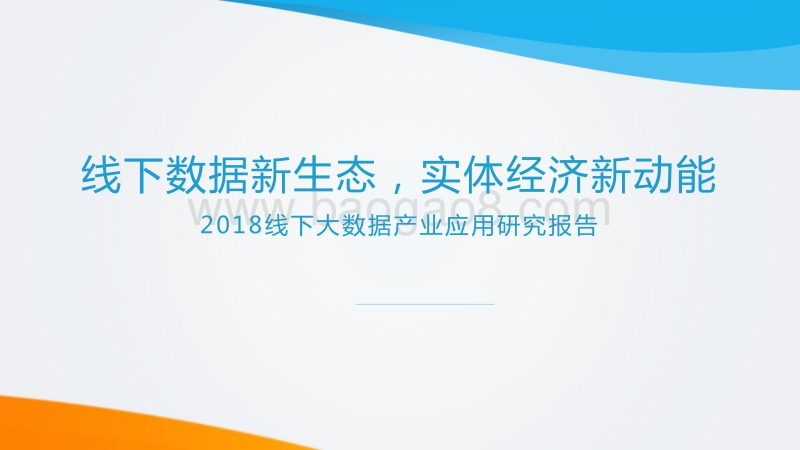 线下数据新生态，实体经济新动能

2018线下大数据产业应用研究报告

baogao8.com